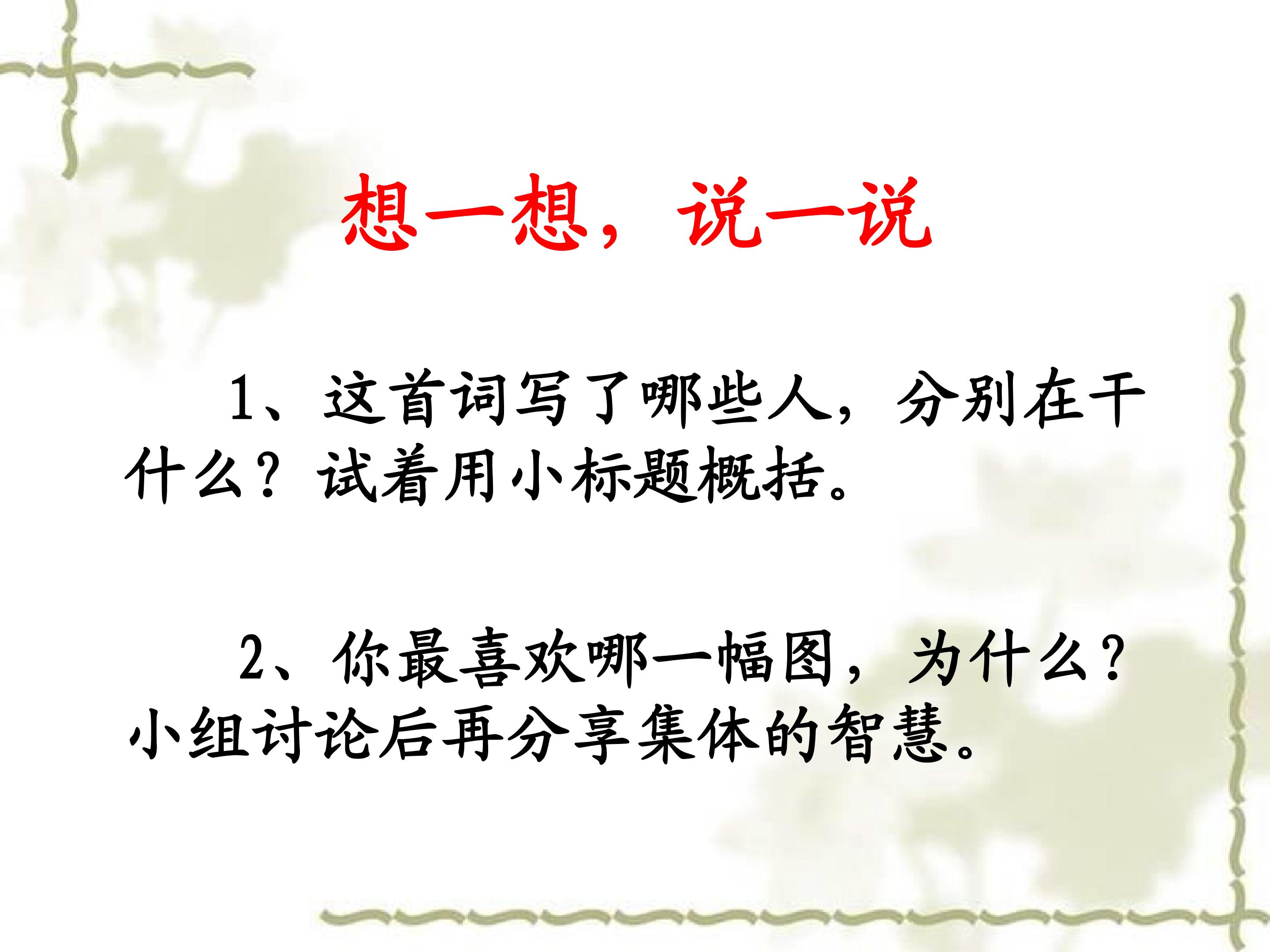 想一想，说一说

1、这首词写了哪些人，分别在干什么？试着用小标题概括。

2、你最喜欢哪一幅图，为什么？小组讨论后再分享集体的智慧。